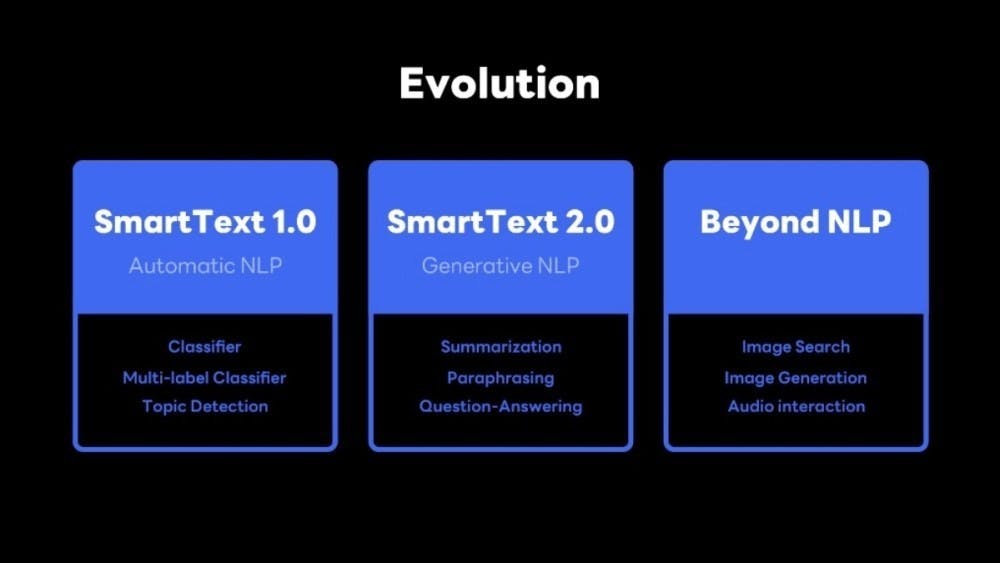 Evolution

SmartText 1.0
Automatic NLP

Classifier
Multi-label Classifier
Topic Detection

SmartText 2.0
Generative NLP

Summarization
Paraphrasing
Question-Answering

Beyond NLP

Image Search
Image Generation
Audio interaction